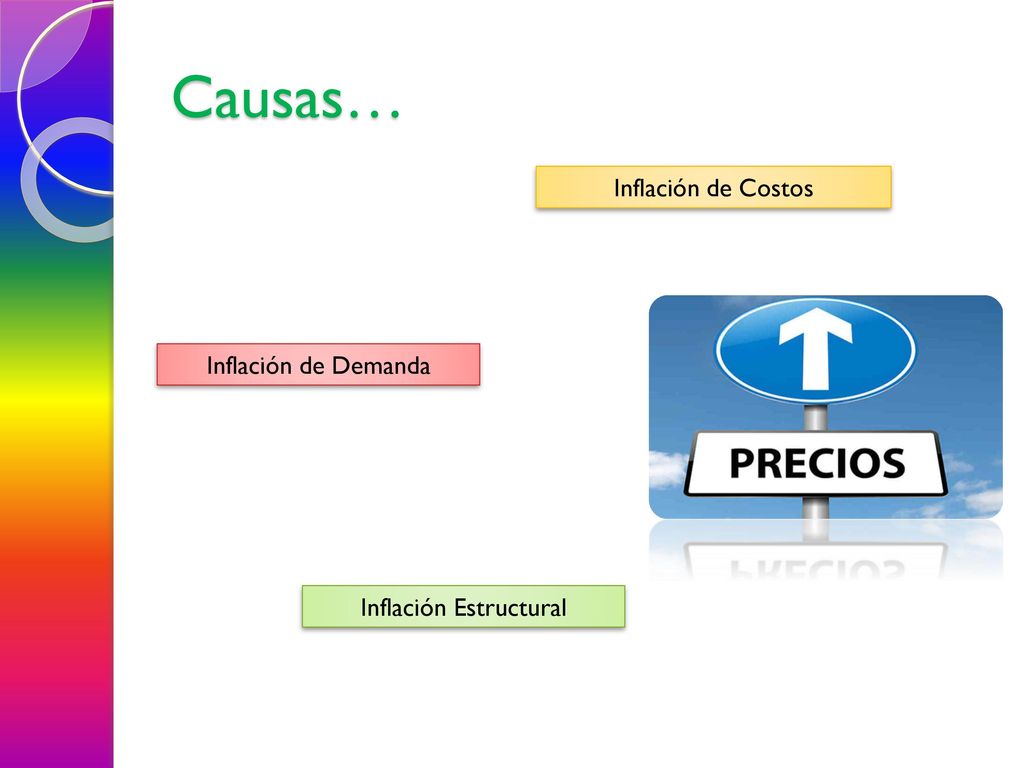 Causas…

Inflación de Costos

Inflación de Demanda

PRECIOS

Inflación Estructural